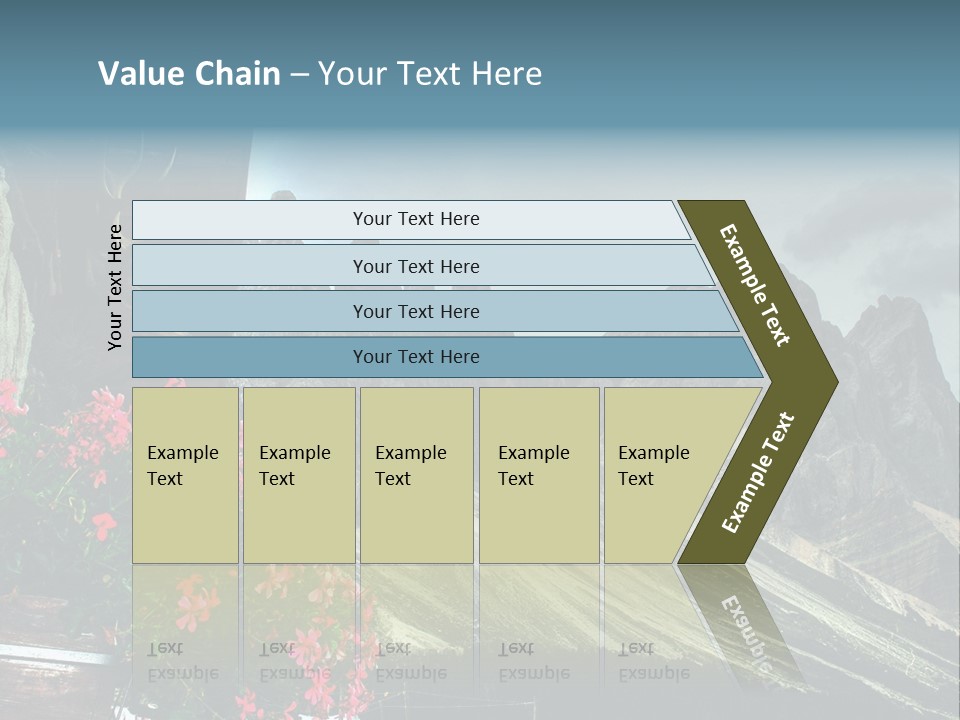 Value Chain – Your Text Here

Your Text Here

Your Text Here

Your Text Here

Your Text Here

Your Text Here

Example Text

Example Text

Example Text

Example Text

Example Text

Example Text

Example Text